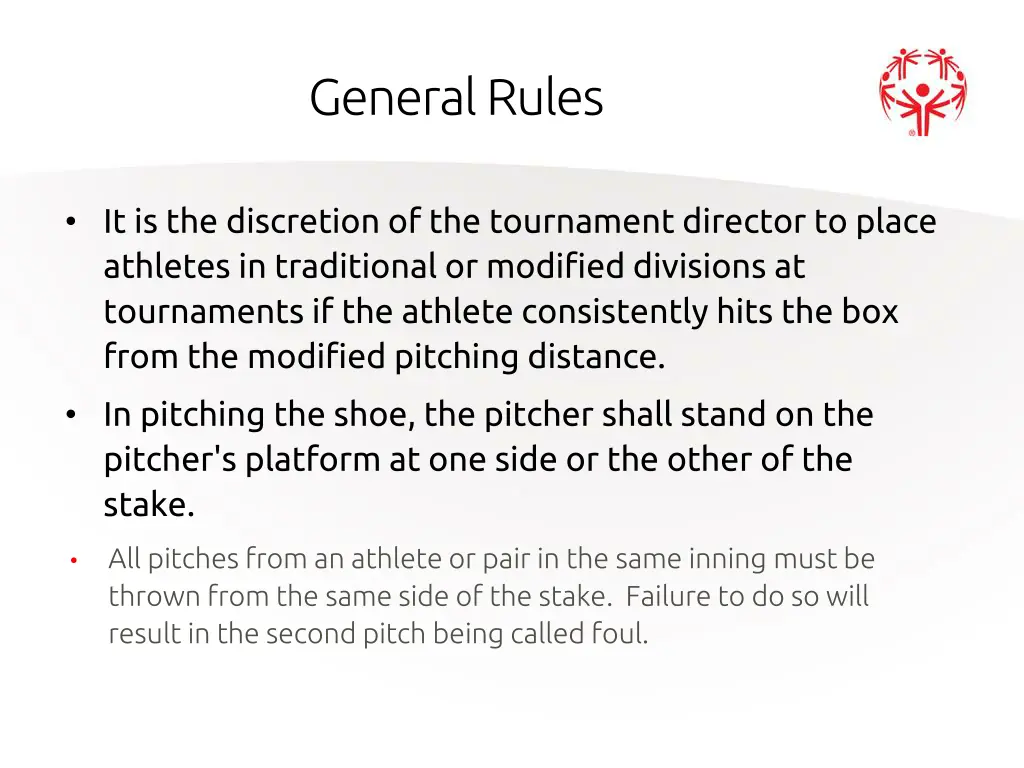 General Rules

• It is the discretion of the tournament director to place athletes in traditional or modified divisions at tournaments if the athlete consistently hits the box from the modified pitching distance.

• In pitching the shoe, the pitcher shall stand on the pitcher's platform at one side or the other of the stake.

• All pitches from an athlete or pair in the same inning must be thrown from the same side of the stake. Failure to do so will result in the second pitch being called foul.